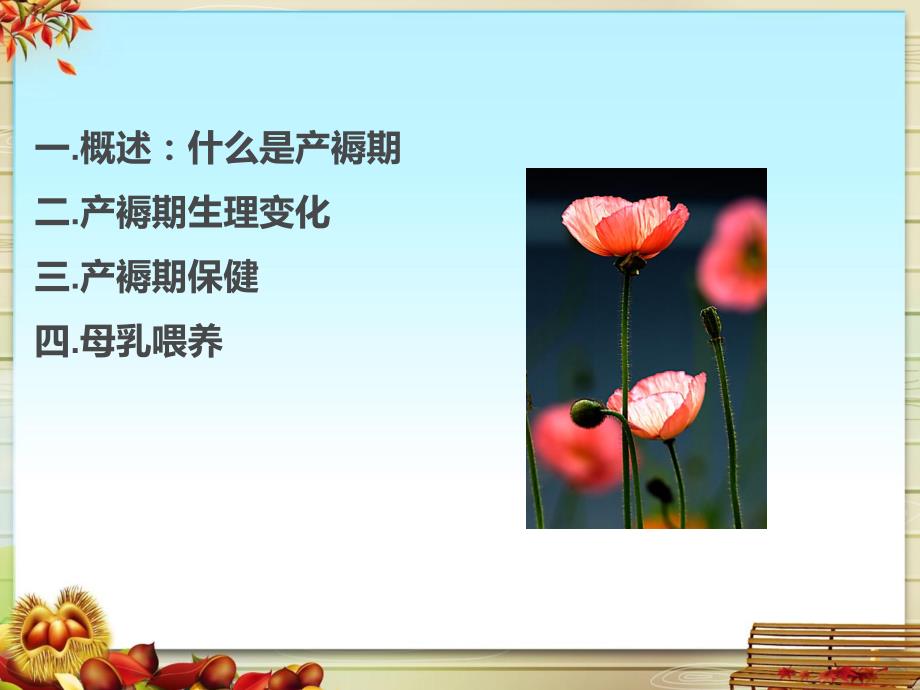 一.概述：什么是产褥期

二.产褥期生理变化

三.产褥期保健

四.母乳喂养